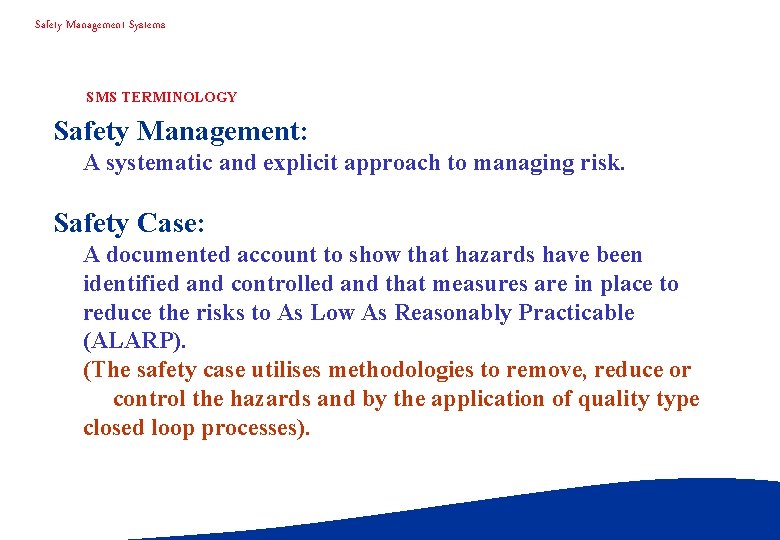 Safety Management Systems

SMS TERMINOLOGY

Safety Management:

A systematic and explicit approach to managing risk.

Safety Case:

A documented account to show that hazards have been identified and controlled and that measures are in place to reduce the risks to As Low As Reasonably Practicable (ALARP).

(The safety case utilises methodologies to remove, reduce or control the hazards and by the application of quality type closed loop processes).